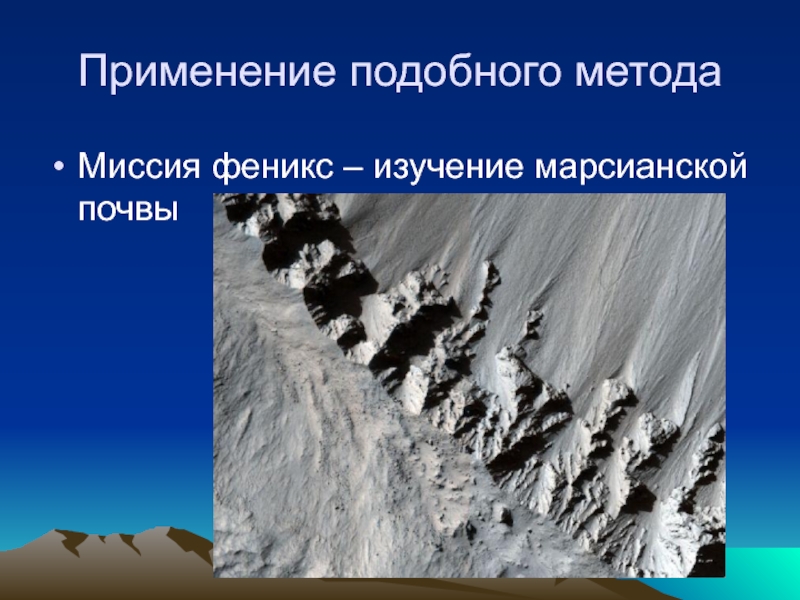 Применение подобного метода

• Миссия феникс – изучение марсианской почвы